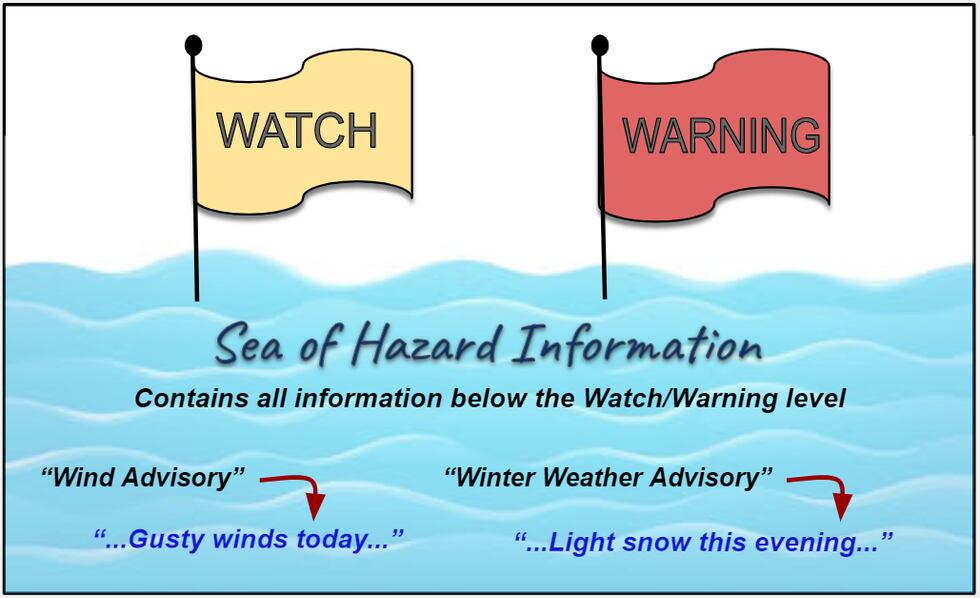 WATCH

WARNING

Sea of Hazard Information

Contains all information below the Watch/Warning level

“Wind Advisory”

“...Gusty winds today...”

“Winter Weather Advisory”

“...Light snow this evening...”